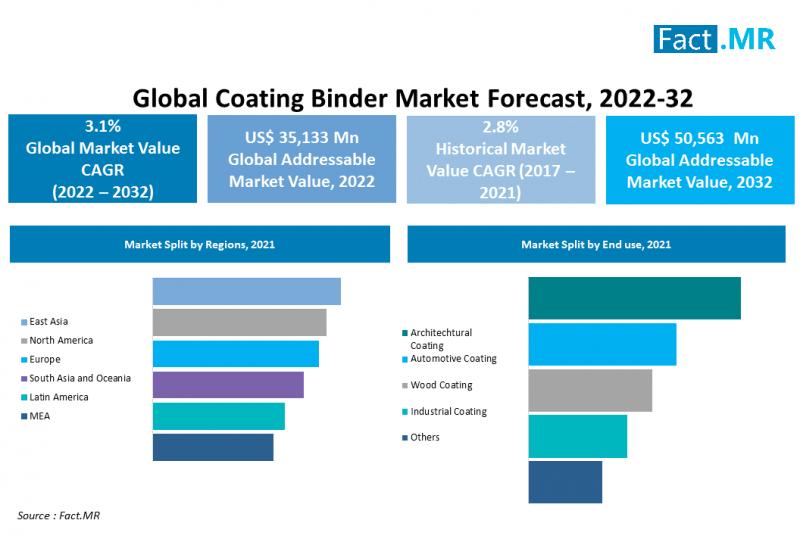 Fact.MR

Global Coating Binder Market Forecast, 2022-32

3.1%
Global Market Value CAGR (2022 – 2032)

US$ 35,133 Mn
Global Addressable Market Value, 2022

2.8%
Historical Market Value CAGR (2017 – 2021)

US$ 50,563 Mn
Global Addressable Market Value, 2032

Market Split by Regions, 2021

East Asia
North America
Europe
South Asia and Oceania
Latin America
MEA

Market Split by End use, 2021

Architechtural Coating
Automotive Coating
Wood Coating
Industrial Coating
Others

Source : Fact.MR